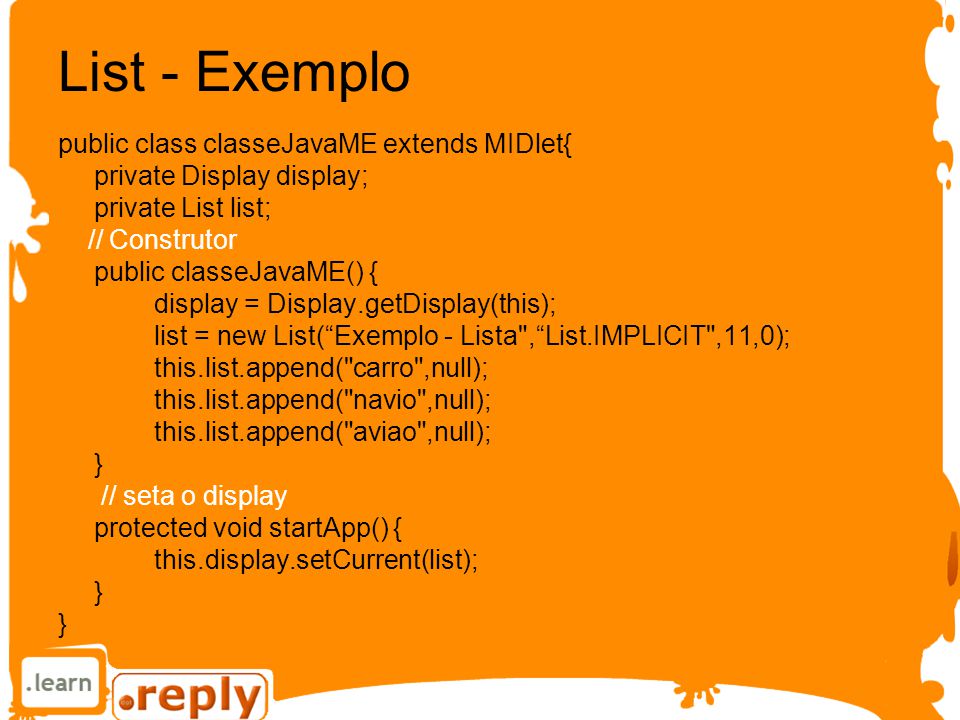 List - Exemplo

public class classeJavaME extends MIDlet{
private Display display;
private List list;
// Construtor
public classeJavaME() {
display = Display.getDisplay(this);
list = new List(“Exemplo - Lista",“List.IMPLICIT",11,0);
this.list.append("carro",null);
this.list.append("navio",null);
this.list.append("aviao",null);
}
// seta o display
protected void startApp() {
this.display.setCurrent(list);
}
}

.learn
.reply